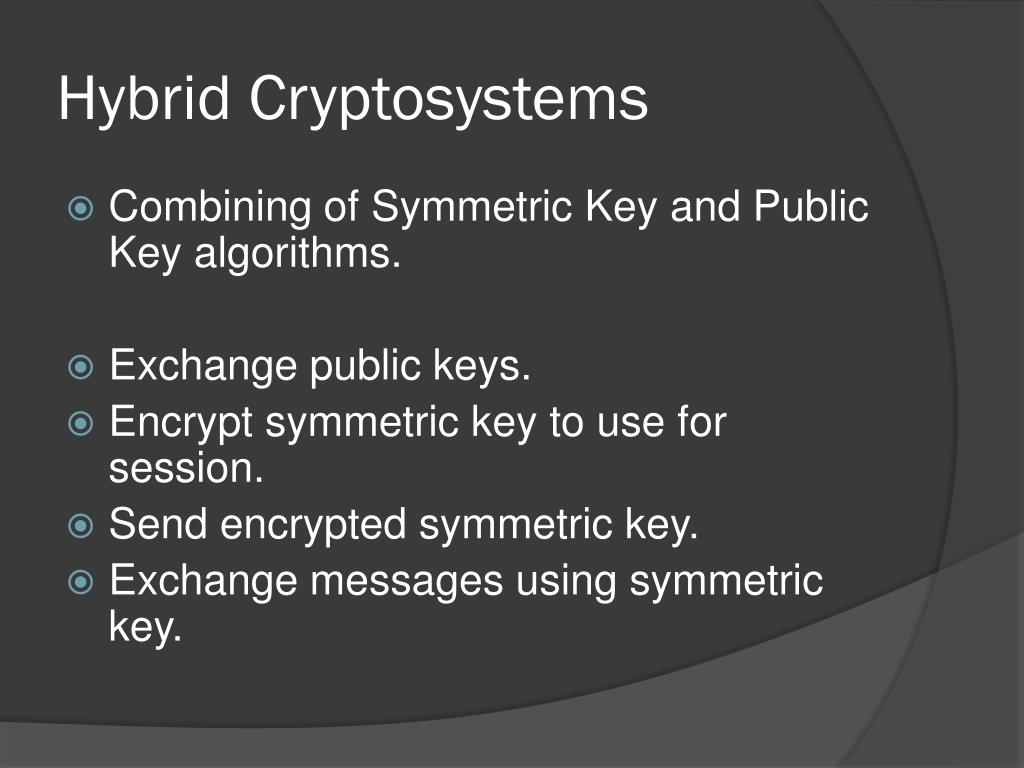 Hybrid Cryptosystems

Combining of Symmetric Key and Public Key algorithms.

Exchange public keys.

Encrypt symmetric key to use for session.

Send encrypted symmetric key.

Exchange messages using symmetric key.